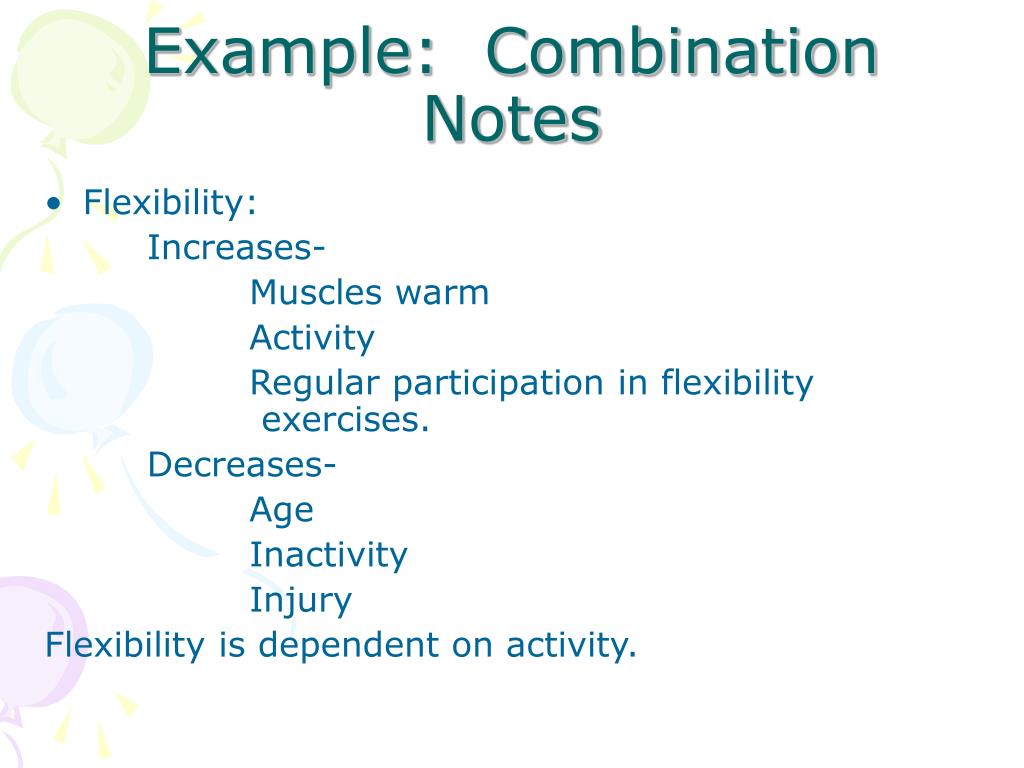 Example: Combination Notes

• Flexibility:
Increases-
Muscles warm
Activity
Regular participation in flexibility exercises.
Decreases-
Age
Inactivity
Injury
Flexibility is dependent on activity.